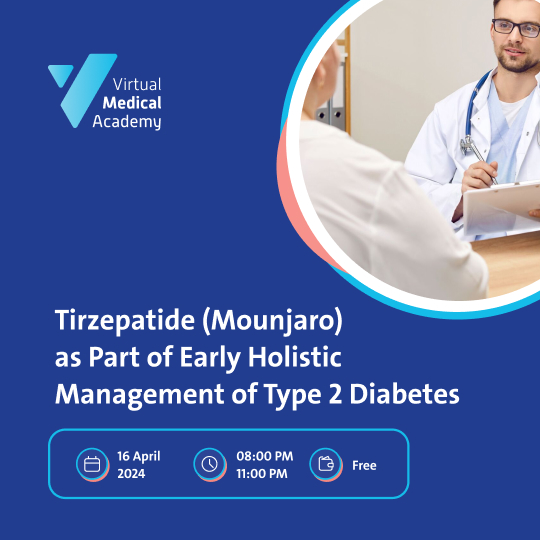 Virtual
Medical
Academy

Tirzepatide (Mounjaro) as Part of Early Holistic Management of Type 2 Diabetes

16 April 2024

08:00 PM
11:00 PM

Free